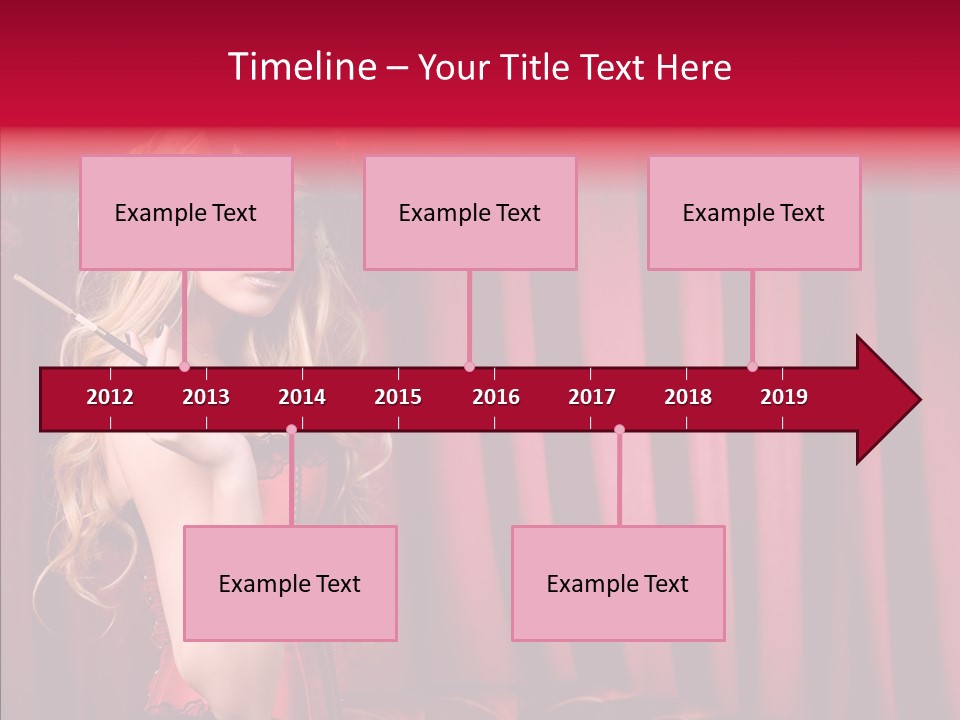 Timeline – Your Title Text Here

Example Text

Example Text

Example Text

2012 2013 2014 2015 2016 2017 2018 2019

Example Text

Example Text